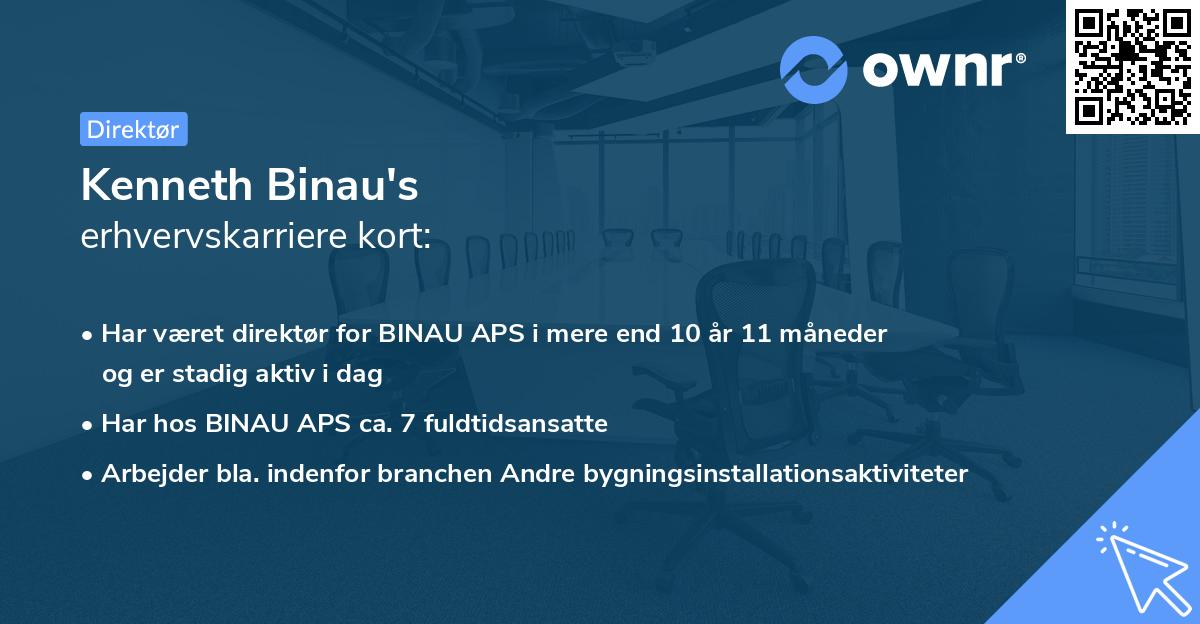 ownr®

Direktør

Kenneth Binau's
erhvervskarriere kort:

• Har været direktør for BINAU APS i mere end 10 år 11 måneder og er stadig aktiv i dag

• Har hos BINAU APS ca. 7 fuldtidsansatte

• Arbejder bla. indenfor branchen Andre bygningsinstallationsaktiviteter